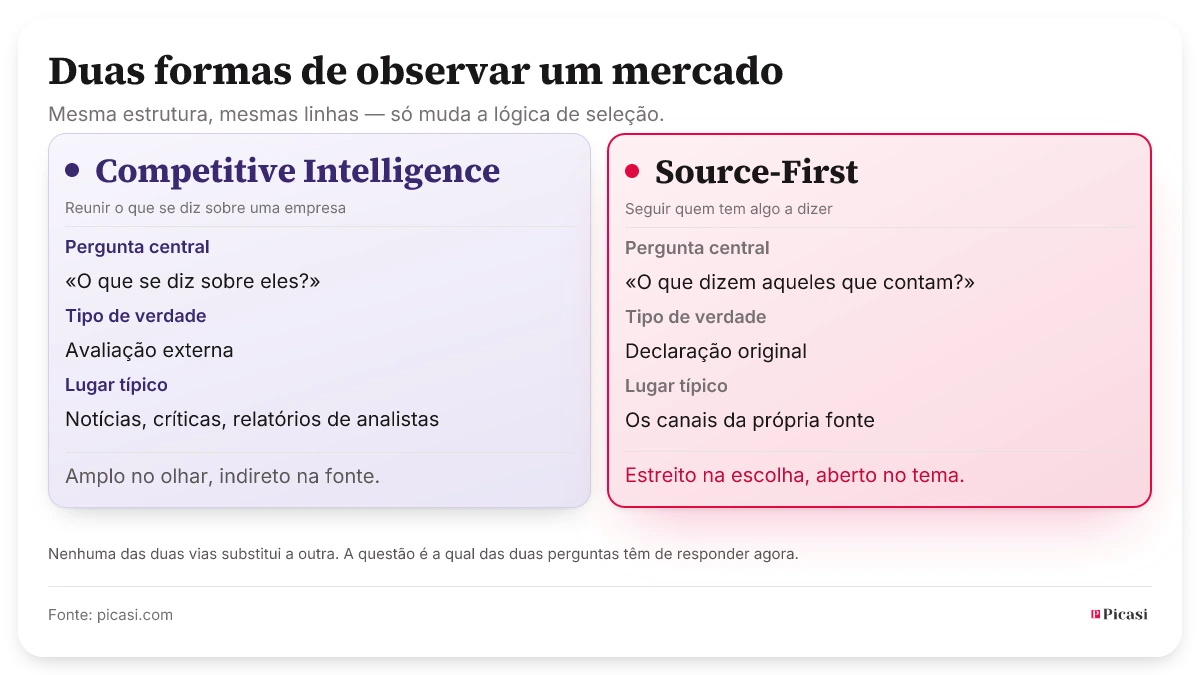 Duas formas de observar um mercado

Mesma estrutura, mesmas linhas — só muda a lógica de seleção.

Competitive Intelligence

Reunir o que se diz sobre uma empresa

Pergunta central

«O que se diz sobre eles?»

Tipo de verdade

Avaliação externa

Lugar típico

Notícias, críticas, relatórios de analistas

Amplo no olhar, indireto na fonte.

Source-First

Seguir quem tem algo a dizer

Pergunta central

«O que dizem aqueles que contam?»

Tipo de verdade

Declaração original

Lugar típico

Os canais da própria fonte

Estreito na escolha, aberto no tema.

Nenhuma das duas vias substitui a outra. A questão é a qual das duas perguntas têm de responder agora.

Fonte: picasi.com

Picasi